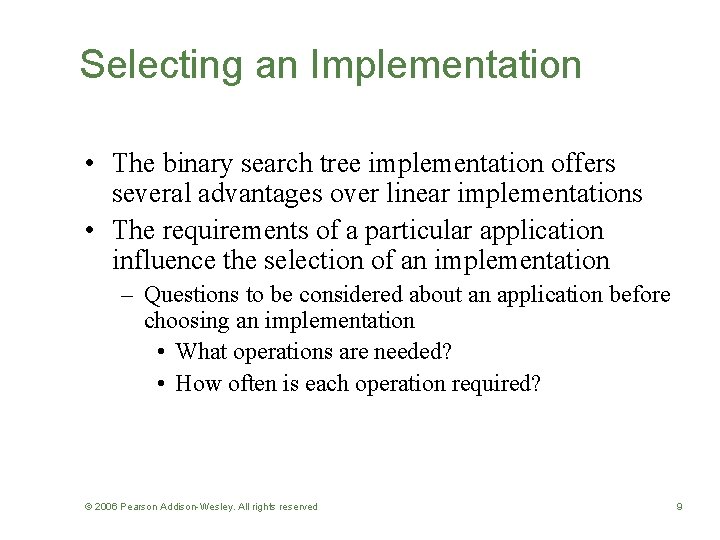 Selecting an Implementation

• The binary search tree implementation offers several advantages over linear implementations

• The requirements of a particular application influence the selection of an implementation

– Questions to be considered about an application before choosing an implementation

• What operations are needed?

• How often is each operation required?

© 2006 Pearson Addison-Wesley. All rights reserved

9